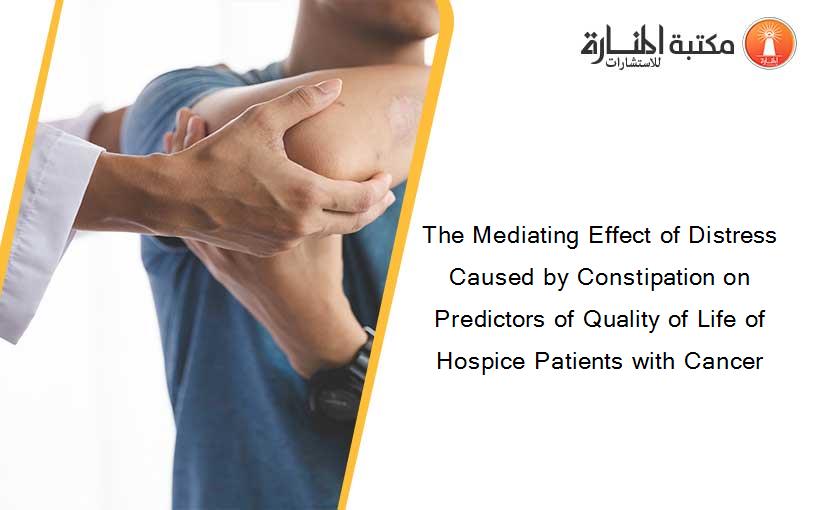 مكتبة المنارة للاستشارات

The Mediating Effect of Distress Caused by Constipation on Predictors of Quality of Life of Hospice Patients with Cancer